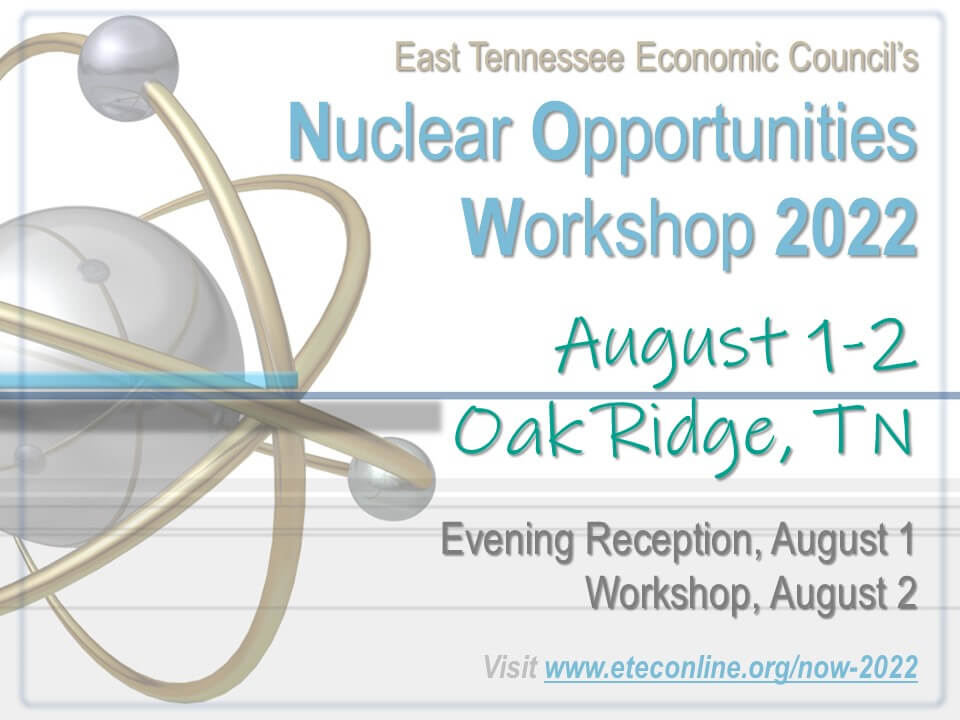 East Tennessee Economic Council's

Nuclear Opportunities Workshop 2022

August 1-2
Oak Ridge, TN

Evening Reception, August 1
Workshop, August 2

Visit www.eteconline.org/now-2022